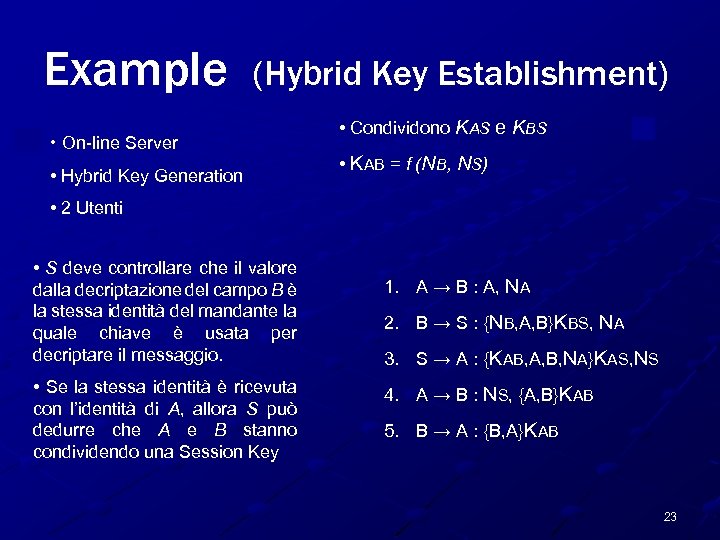 Example (Hybrid Key Establishment)

• On-line Server

• Hybrid Key Generation

• 2 Utenti

• Condividono $K_{AS}$ e $K_{BS}$

• $K_{AB} = f(N_B, N_S)$

• S deve controllare che il valore dalla decriptazione del campo B è la stessa identità del mandante la quale chiave è usata per decriptare il messaggio.

• Se la stessa identità è ricevuta con l'identità di A, allora S può dedurre che A e B stanno condividendo una Session Key

1. $A \rightarrow B : A, N_A$
2. $B \rightarrow S : \{N_B,A,B\}K_{BS}, N_A$
3. $S \rightarrow A : \{K_{AB},A,B,N_A\}K_{AS},N_S$
4. $A \rightarrow B : N_S, \{A,B\}K_{AB}$
5. $B \rightarrow A : \{B,A\}K_{AB}$

23